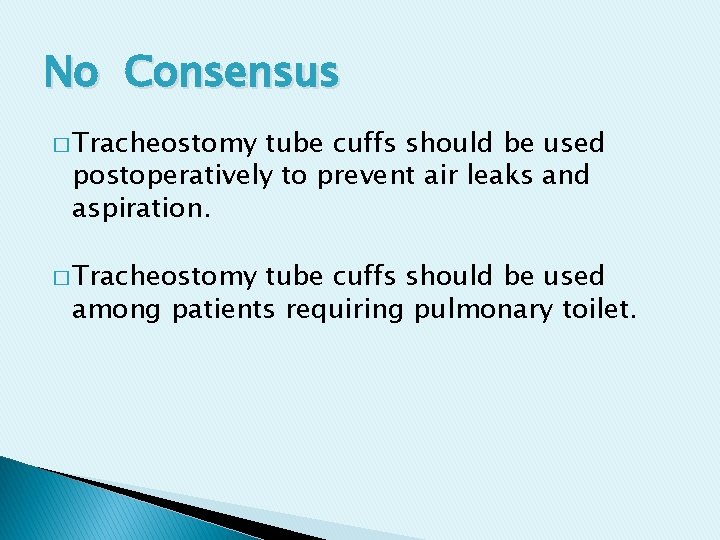 No Consensus

□ Tracheostomy tube cuffs should be used postoperatively to prevent air leaks and aspiration.

□ Tracheostomy tube cuffs should be used among patients requiring pulmonary toilet.